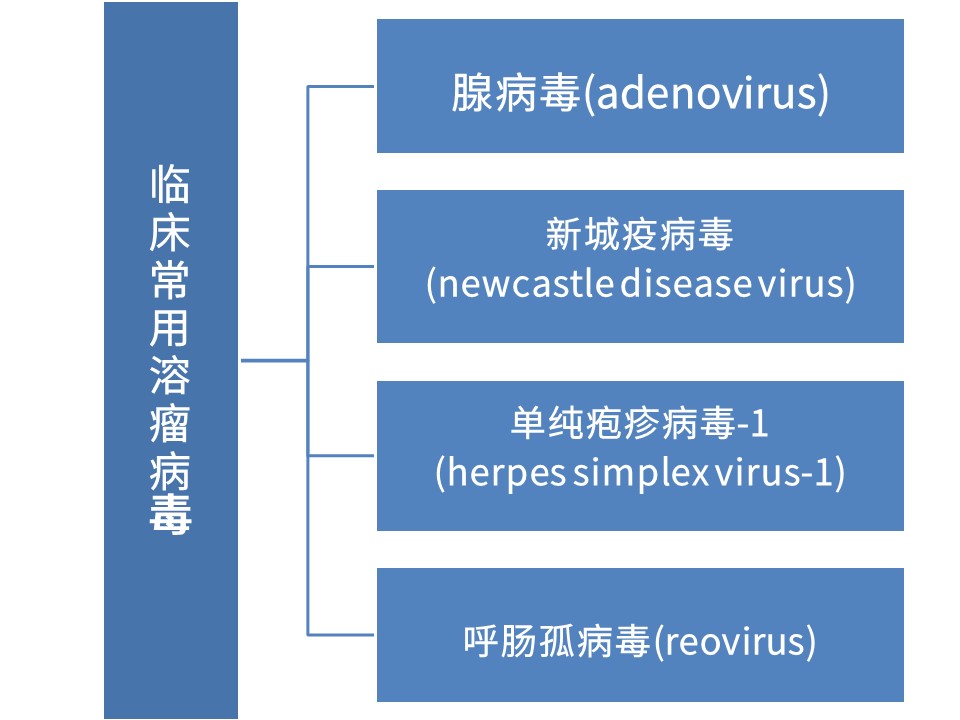 临床常用溶瘤病毒

腺病毒(adenovirus)

新城疫病毒 (newcastle disease virus)

单纯疱疹病毒-1 (herpes simplex virus-1)

呼肠孤病毒(reovirus)